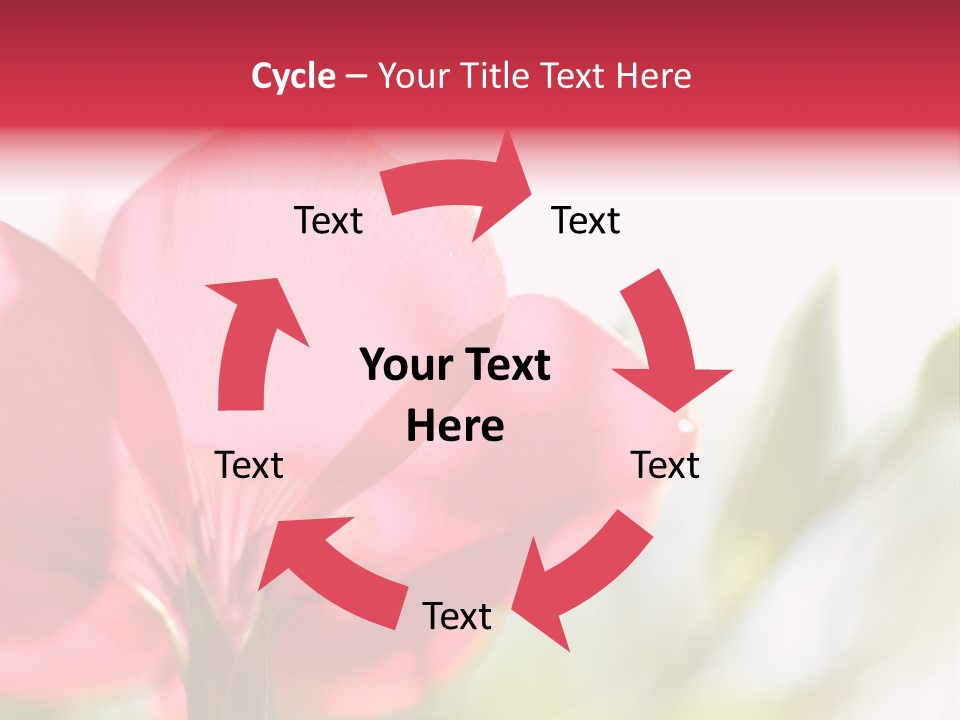 Cycle – Your Title Text Here

Text

Text

Your Text Here

Text

Text

Text